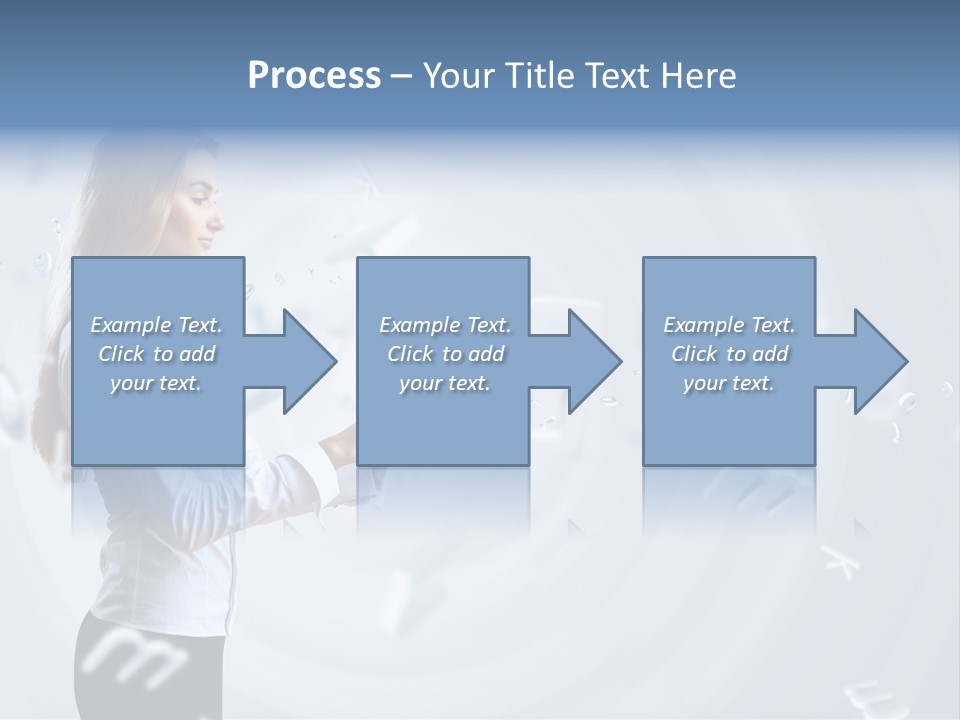 Process – Your Title Text Here

Example Text. Click to add your text.

Example Text. Click to add your text.

Example Text. Click to add your text.